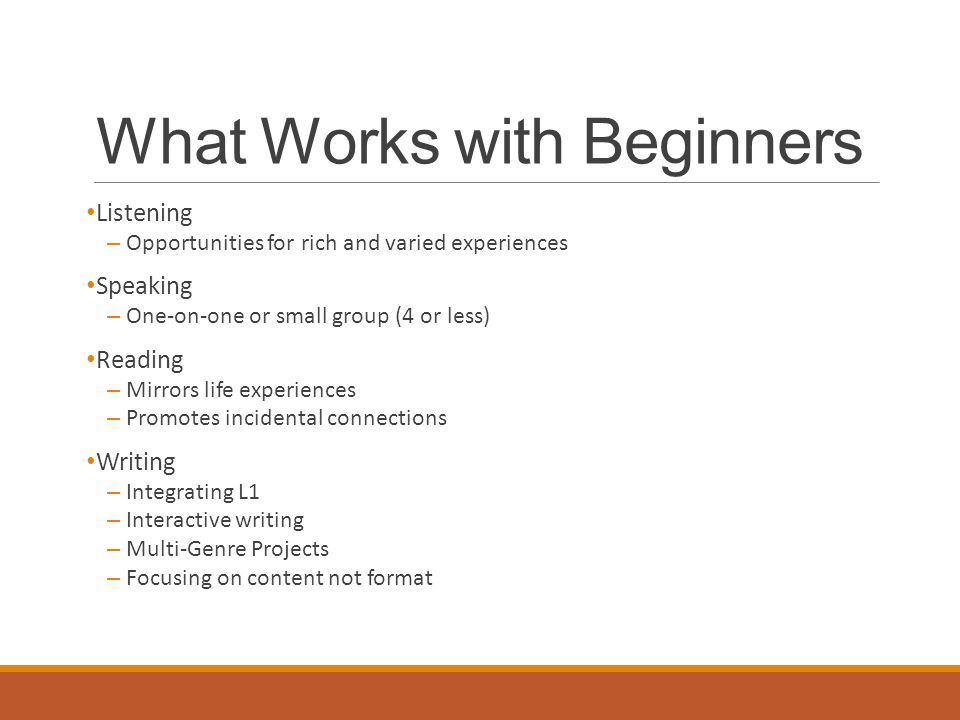 What Works with Beginners

•Listening
– Opportunities for rich and varied experiences

•Speaking
– One-on-one or small group (4 or less)

•Reading
– Mirrors life experiences
– Promotes incidental connections

•Writing
– Integrating L1
– Interactive writing
– Multi-Genre Projects
– Focusing on content not format